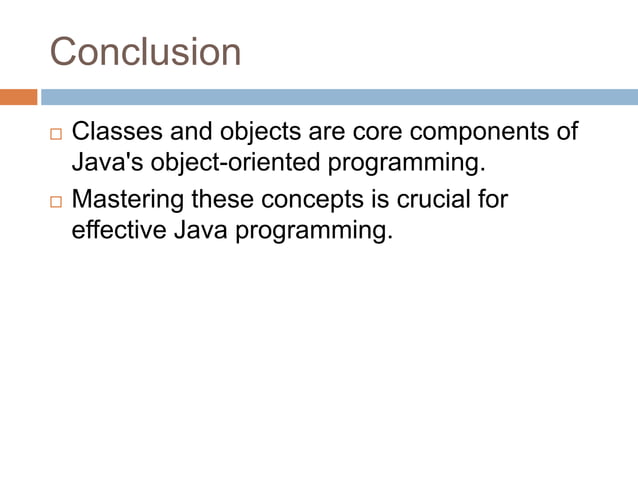 Conclusion

□ Classes and objects are core components of Java's object-oriented programming.

□ Mastering these concepts is crucial for effective Java programming.